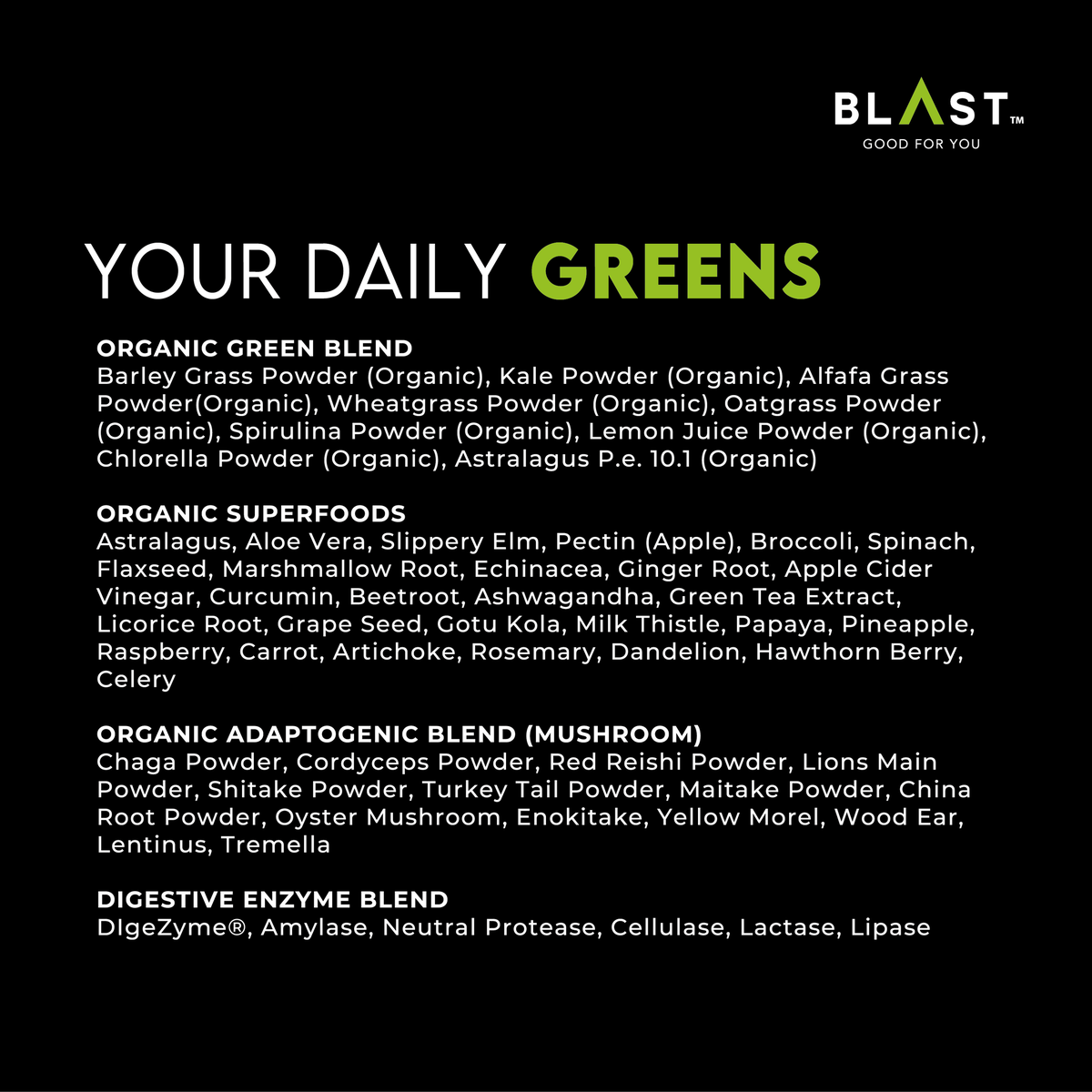 BLAST™
GOOD FOR YOU

YOUR DAILY GREENS

ORGANIC GREEN BLEND
Barley Grass Powder (Organic), Kale Powder (Organic), Alfafa Grass Powder(Organic), Wheatgrass Powder (Organic), Oatgrass Powder (Organic), Spirulina Powder (Organic), Lemon Juice Powder (Organic), Chlorella Powder (Organic), Astralagus P.e. 10.1 (Organic)

ORGANIC SUPERFOODS
Astralagus, Aloe Vera, Slippery Elm, Pectin (Apple), Broccoli, Spinach, Flaxseed, Marshmallow Root, Echinacea, Ginger Root, Apple Cider Vinegar, Curcumin, Beetroot, Ashwagandha, Green Tea Extract, Licorice Root, Grape Seed, Gotu Kola, Milk Thistle, Papaya, Pineapple, Raspberry, Carrot, Artichoke, Rosemary, Dandelion, Hawthorn Berry, Celery

ORGANIC ADAPTOGENIC BLEND (MUSHROOM)
Chaga Powder, Cordyceps Powder, Red Reishi Powder, Lions Main Powder, Shitake Powder, Turkey Tail Powder, Maitake Powder, China Root Powder, Oyster Mushroom, Enokitake, Yellow Morel, Wood Ear, Lentinus, Tremella

DIGESTIVE ENZYME BLEND
DIgeZyme®, Amylase, Neutral Protease, Cellulase, Lactase, Lipase